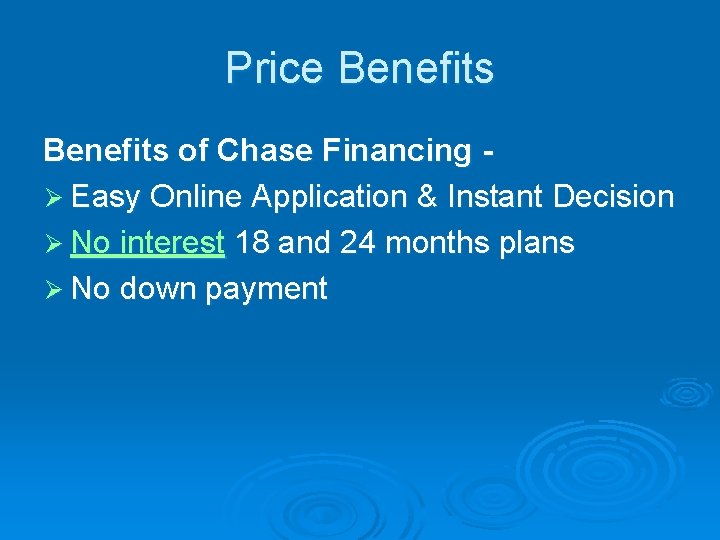 Price Benefits

Benefits of Chase Financing -
➢ Easy Online Application & Instant Decision
➢ No interest 18 and 24 months plans
➢ No down payment